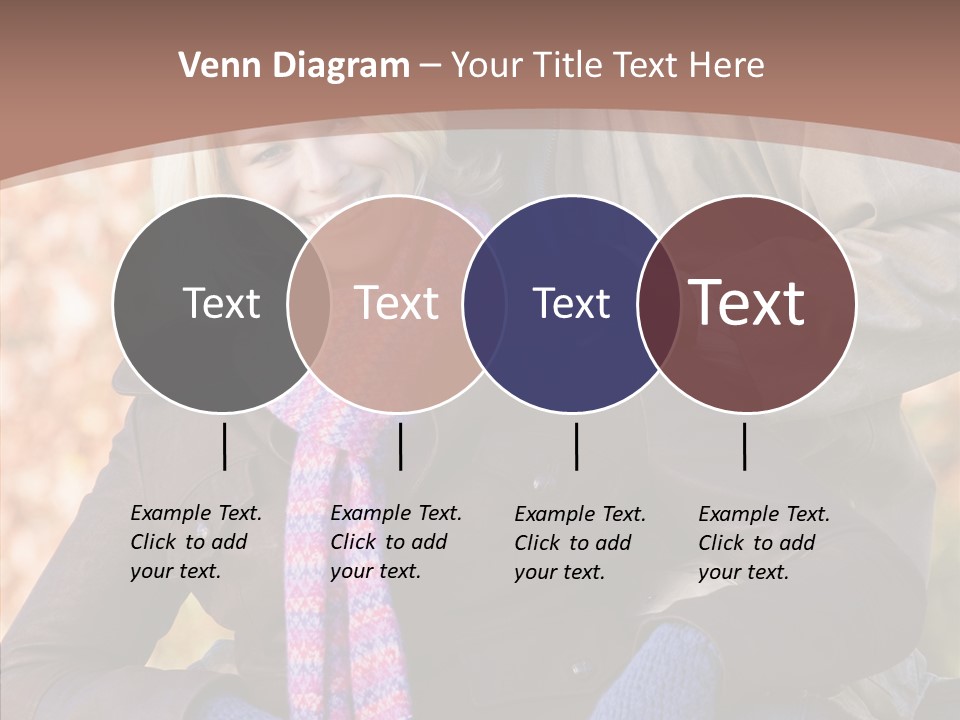 Venn Diagram – Your Title Text Here

Text

Text

Text

Text

Example Text. Click to add your text.

Example Text. Click to add your text.

Example Text. Click to add your text.

Example Text. Click to add your text.